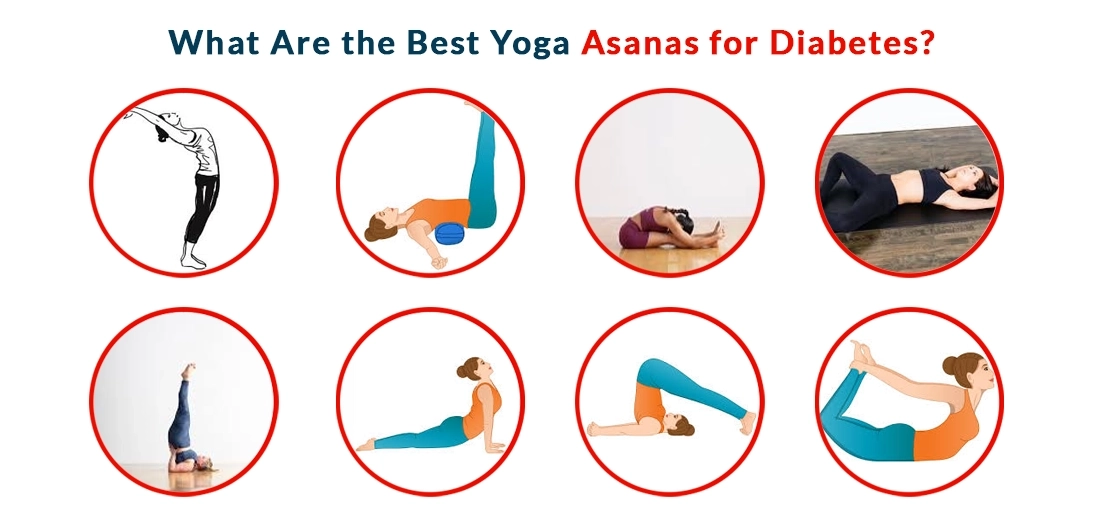 What Are the Best Yoga Asanas for Diabetes?